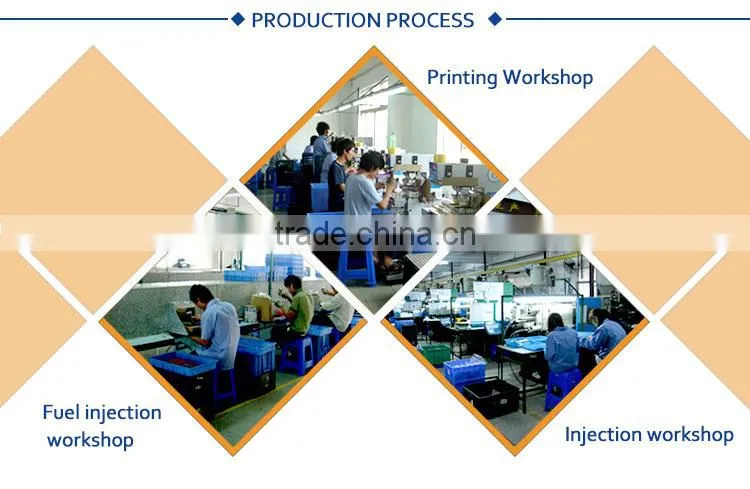 PRODUCTION PROCESS

Printing Workshop

trade.china.cn

Fuel injection workshop

Injection workshop